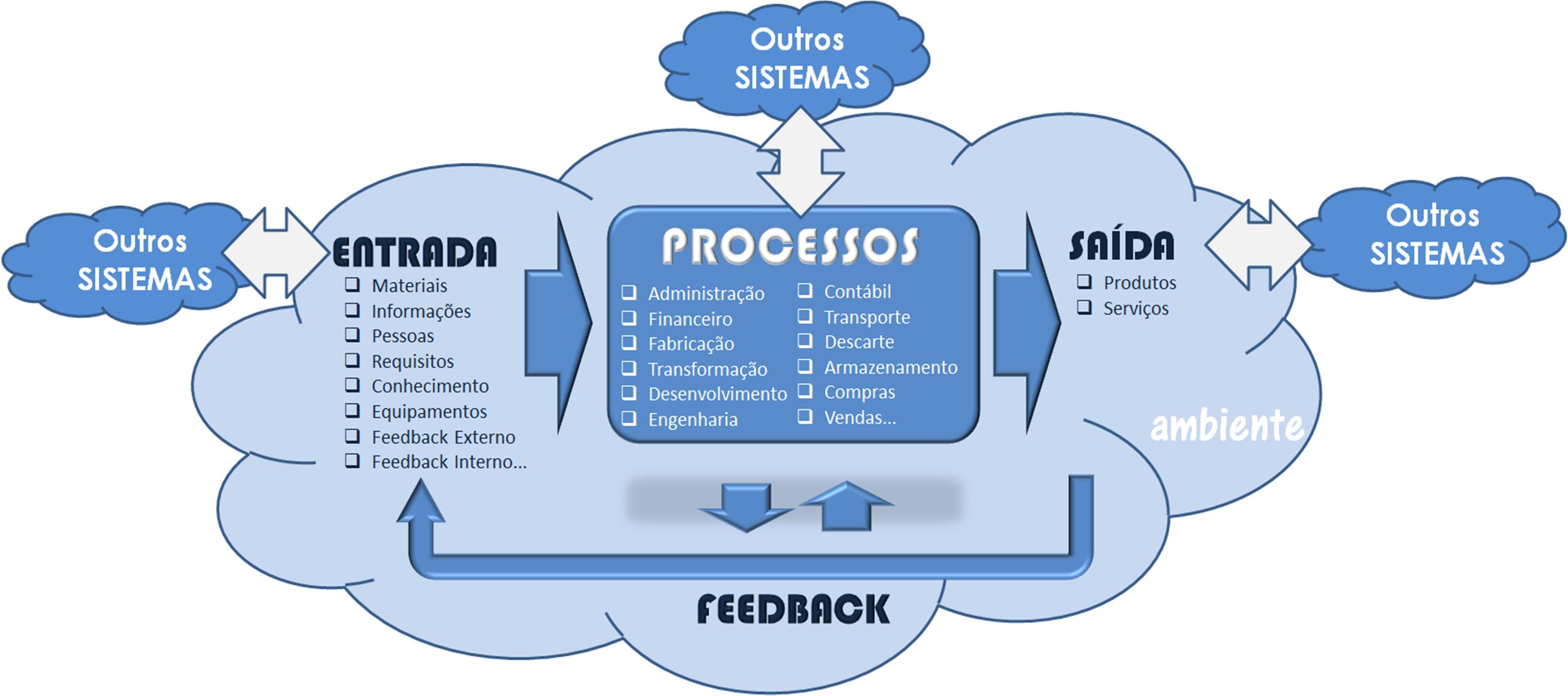 Outros SISTEMAS

Outros SISTEMAS

ENTRADA
❑ Materiais
❑ Informações
❑ Pessoas
❑ Requisitos
❑ Conhecimento
❑ Equipamentos
❑ Feedback Externo
❑ Feedback Interno...

PROCESSOS
❑ Administração
❑ Financeiro
❑ Fabricação
❑ Transformação
❑ Desenvolvimento
❑ Engenharia
❑ Contábil
❑ Transporte
❑ Descarte
❑ Armazenamento
❑ Compras
❑ Vendas...

SAÍDA
❑ Produtos
❑ Serviços

Outros SISTEMAS

ambiente

FEEDBACK